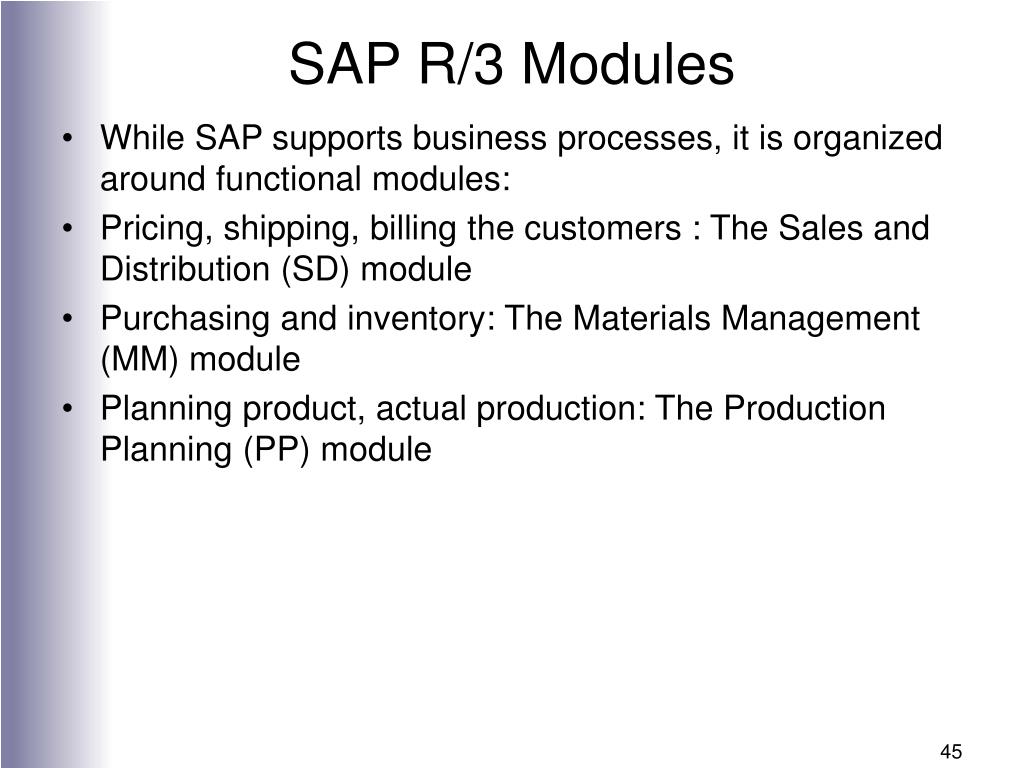 SAP R/3 Modules

• While SAP supports business processes, it is organized around functional modules:

• Pricing, shipping, billing the customers : The Sales and Distribution (SD) module

• Purchasing and inventory: The Materials Management (MM) module

• Planning product, actual production: The Production Planning (PP) module

45